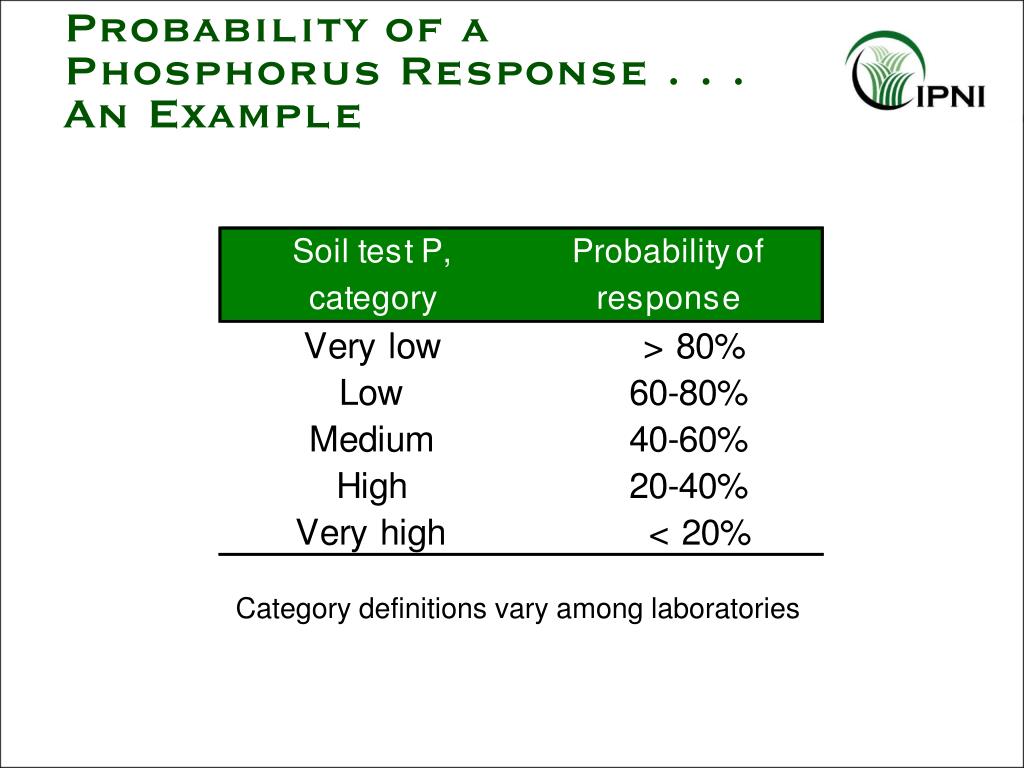 Probability of a Phosphorus Response . . . An Example

IPNI

| Soil test P, category | Probability of response |
|---|---|
| Very low | > 80% |
| Low | 60-80% |
| Medium | 40-60% |
| High | 20-40% |
| Very high | < 20% |

Category definitions vary among laboratories